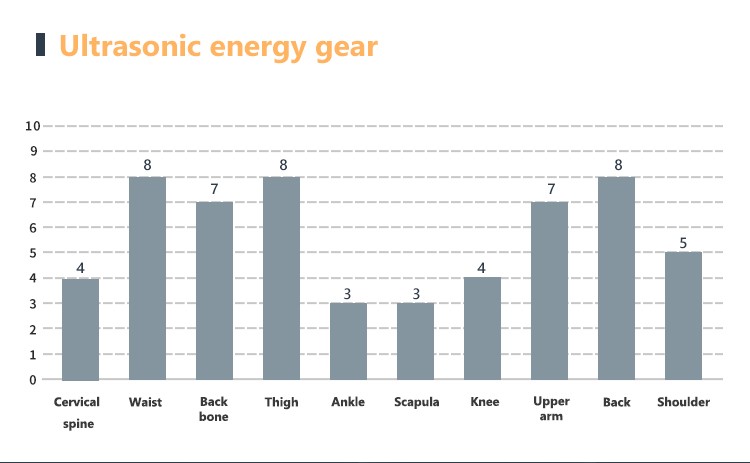 Ultrasonic energy gear

10
9
8
7
6
5
4
3
2
1
0

4
8
7
8
3
3
4
7
8
5

Cervical spine
Waist
Back bone
Thigh
Ankle
Scapula
Knee
Upper arm
Back
Shoulder